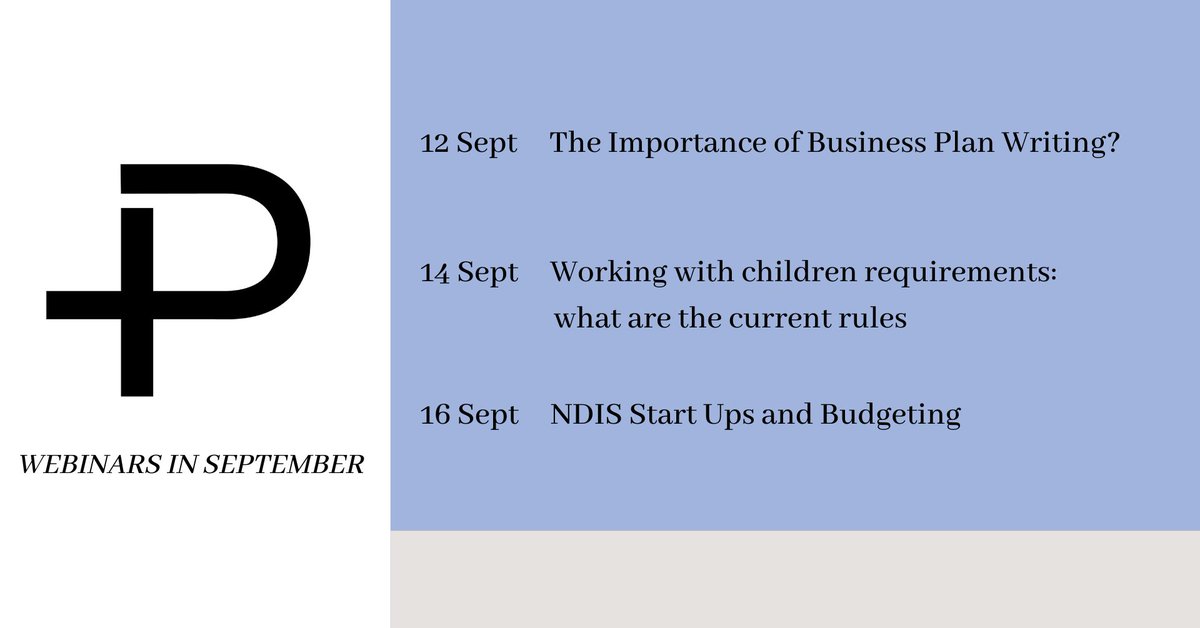 WEBINARS IN SEPTEMBER

12 Sept The Importance of Business Plan Writing?

14 Sept Working with children requirements: what are the current rules

16 Sept NDIS Start Ups and Budgeting